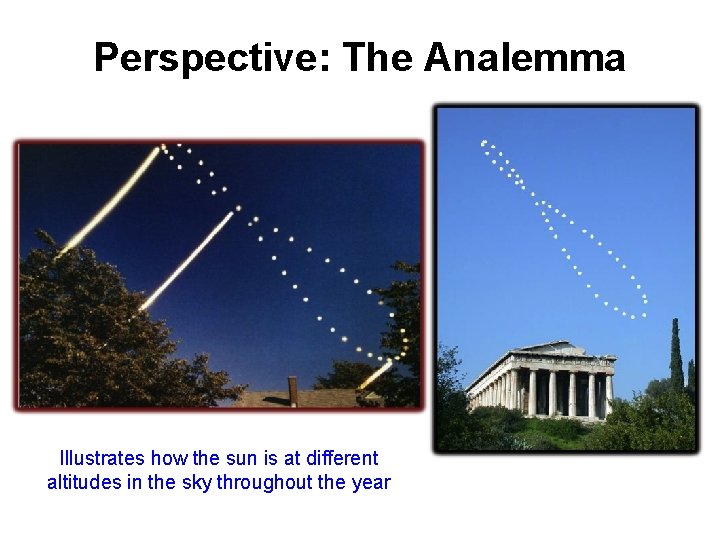 Perspective: The Analemma

Illustrates how the sun is at different altitudes in the sky throughout the year